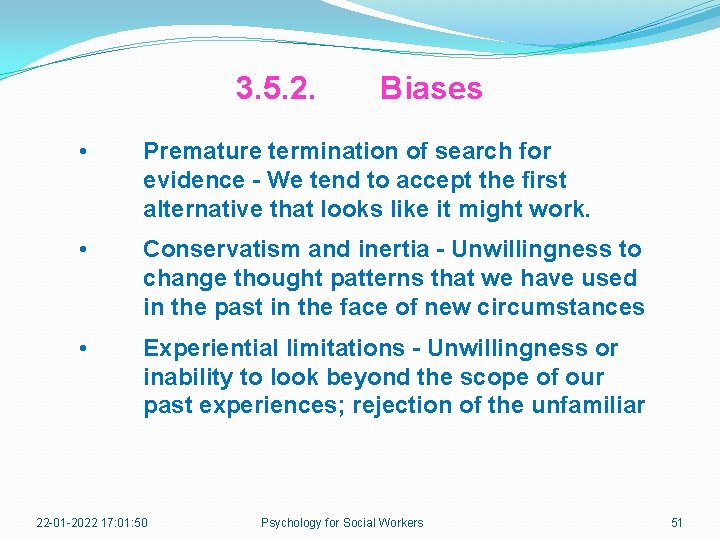 3.5.2. Biases

• Premature termination of search for evidence - We tend to accept the first alternative that looks like it might work.

• Conservatism and inertia - Unwillingness to change thought patterns that we have used in the past in the face of new circumstances

• Experiential limitations - Unwillingness or inability to look beyond the scope of our past experiences; rejection of the unfamiliar

22-01-2022 17:01:50 Psychology for Social Workers 51